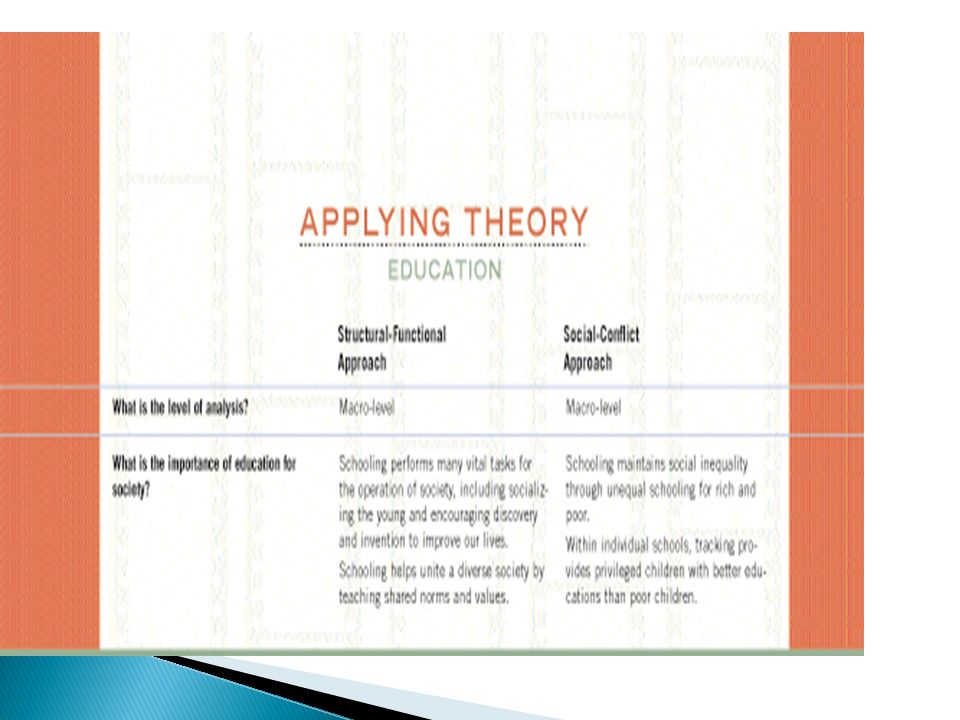 APPLYING THEORY

EDUCATION

| | Structural-Functional Approach | Social-Conflict Approach |
|---|---|---|
| What is the level of analysis? | Macro-level | Macro-level |
| What is the importance of education for society? | Schooling performs many vital tasks for the operation of society, including socializing the young and encouraging discovery and invention to improve our lives. Schooling helps unite a diverse society by teaching shared norms and values. | Schooling maintains social inequality through unequal schooling for rich and poor. Within individual schools, tracking provides privileged children with better educations than poor children. |